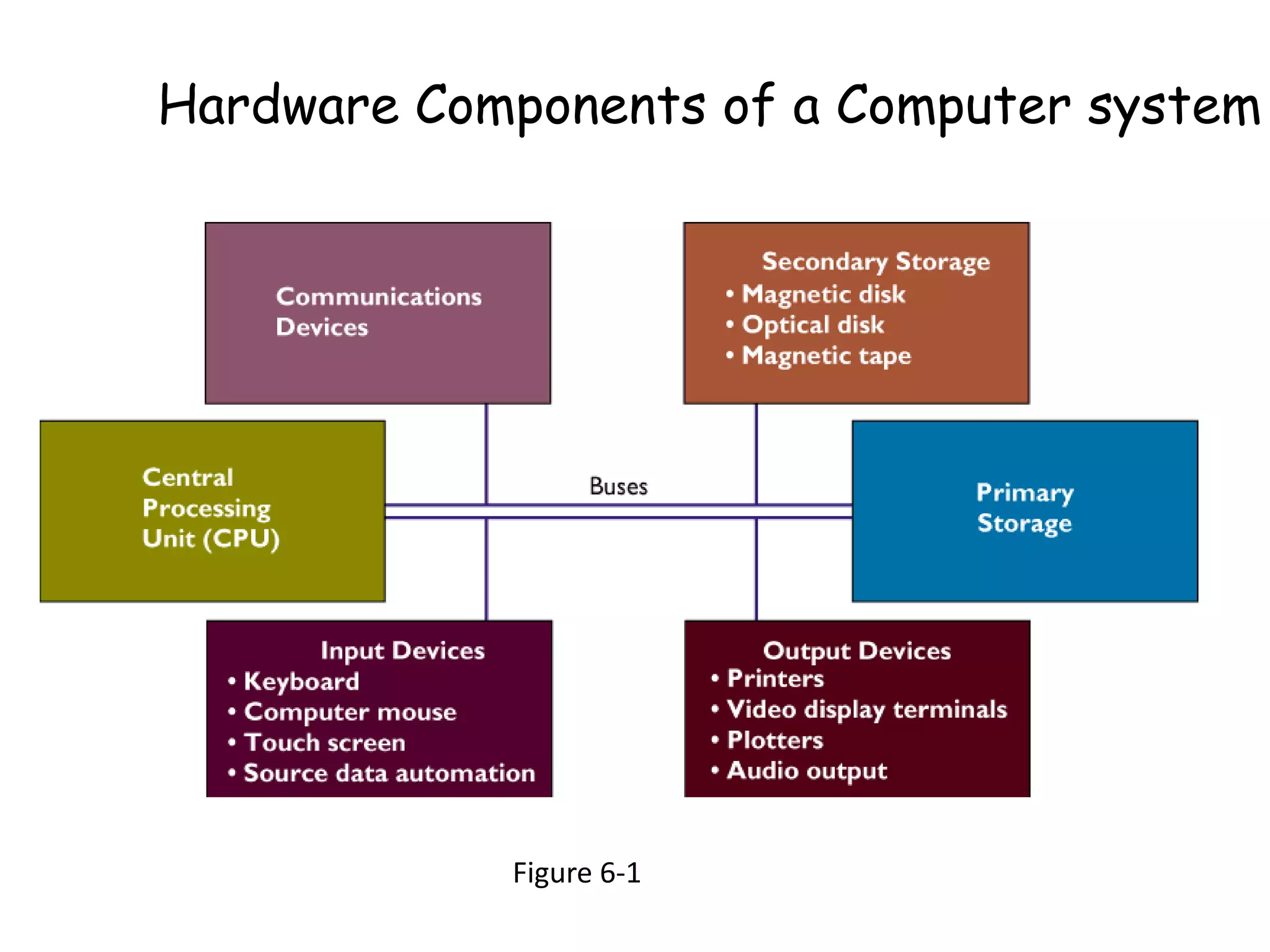 Hardware Components of a Computer system

Communications Devices

Secondary Storage
• Magnetic disk
• Optical disk
• Magnetic tape

Central Processing Unit (CPU)

Buses

Primary Storage

Input Devices
• Keyboard
• Computer mouse
• Touch screen
• Source data automation

Output Devices
• Printers
• Video display terminals
• Plotters
• Audio output

Figure 6-1